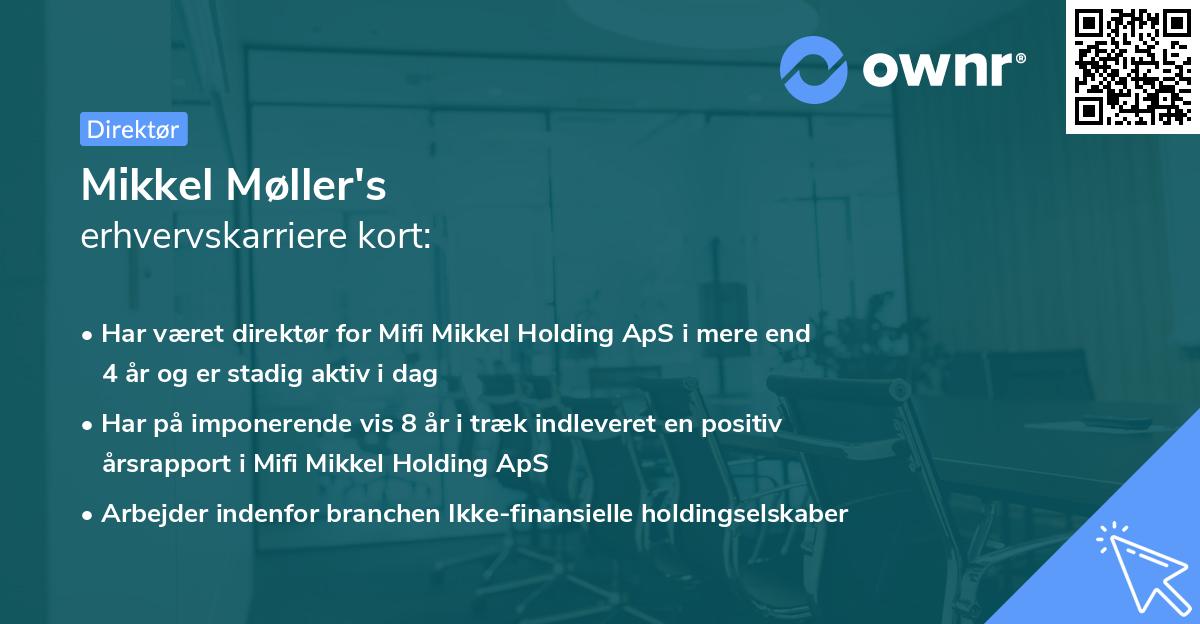 ownr®

Direktør

Mikkel Møller's
erhvervskarriere kort:

• Har været direktør for Mifi Mikkel Holding ApS i mere end 4 år og er stadig aktiv i dag

• Har på imponerende vis 8 år i træk indleveret en positiv årsrapport i Mifi Mikkel Holding ApS

• Arbejder indenfor branchen Ikke-finansielle holdingselskaber